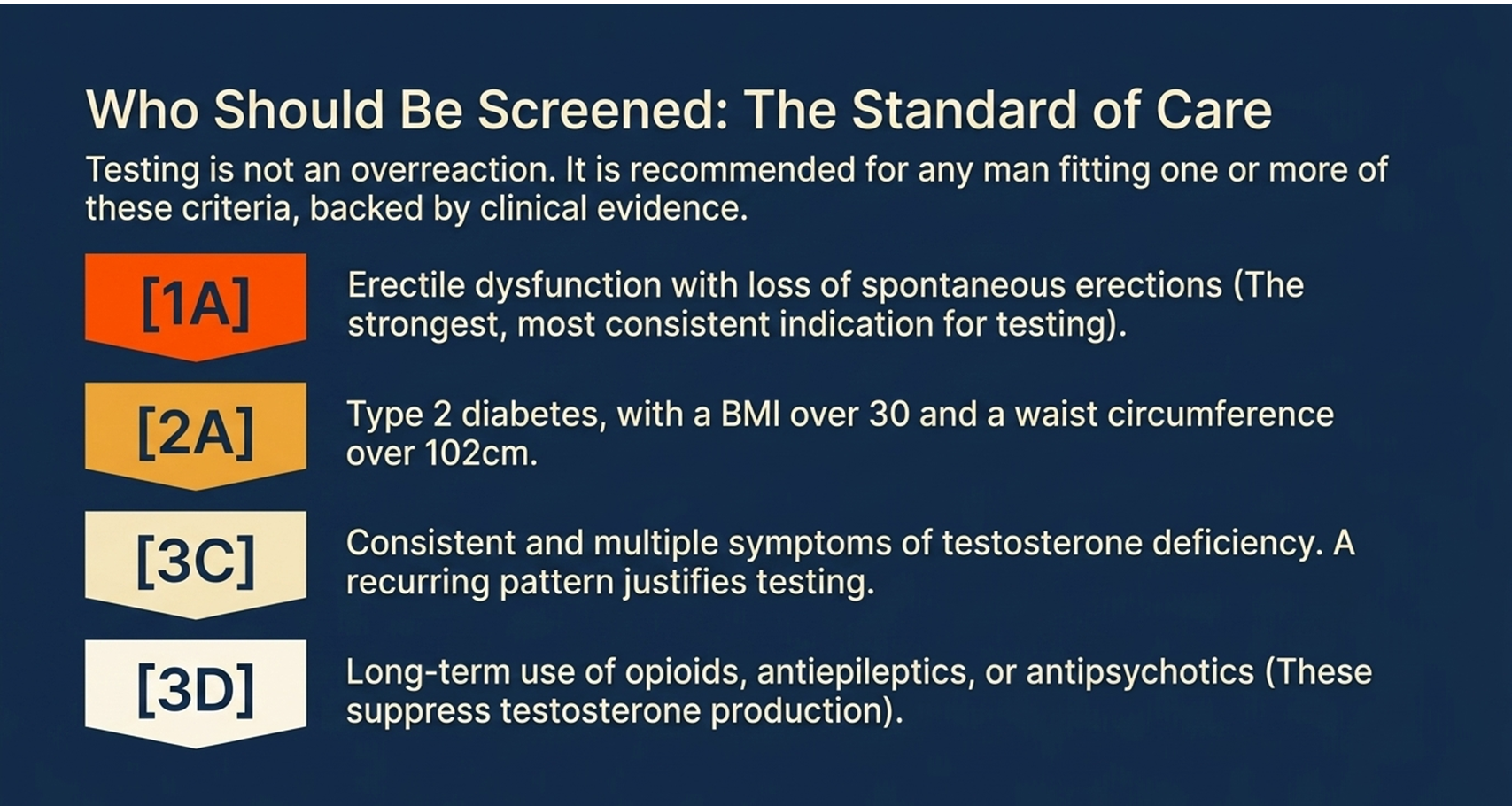 Who Should Be Screened: The Standard of Care

Testing is not an overreaction. It is recommended for any man fitting one or more of these criteria, backed by clinical evidence.

[1A]

Erectile dysfunction with loss of spontaneous erections (The strongest, most consistent indication for testing).

[2A]

Type 2 diabetes, with a BMI over 30 and a waist circumference over 102cm.

[3C]

Consistent and multiple symptoms of testosterone deficiency. A recurring pattern justifies testing.

[3D]

Long-term use of opioids, antiepileptics, or antipsychotics (These suppress testosterone production).